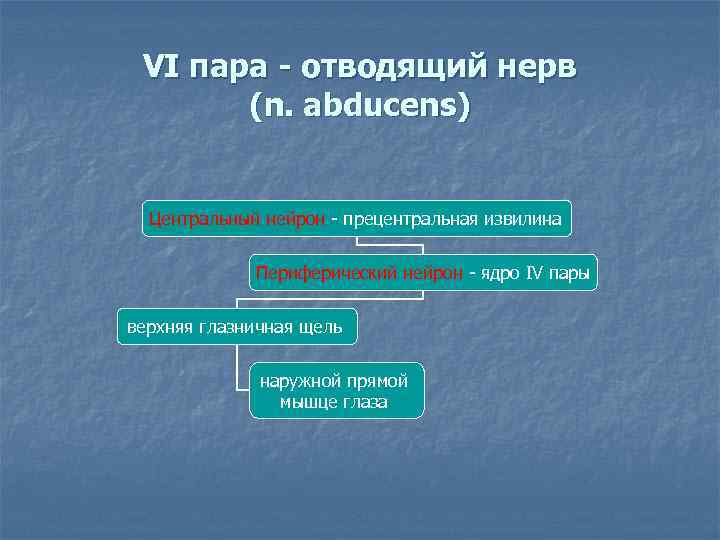 VI пара - отводящий нерв (n. abducens)

Центральный нейрон - прецентральная извилина

Периферический нейрон - ядро IV пары

верхняя глазничная щель

наружной прямой мышце глаза